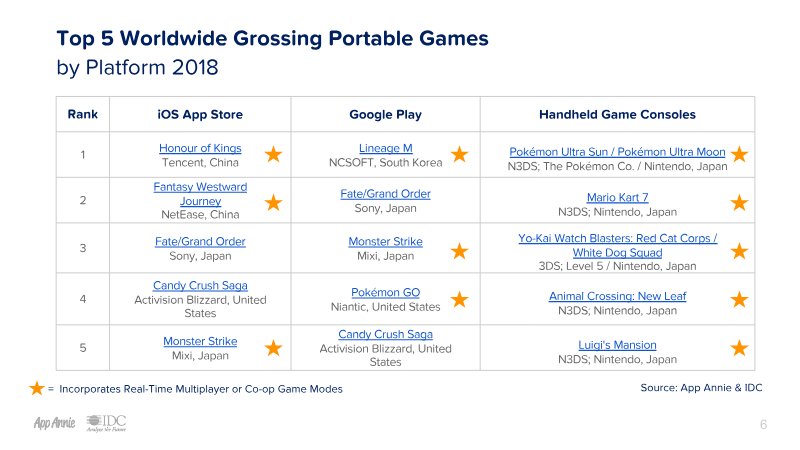 **Top 5 Worldwide Grossing Portable Games**
by Platform 2018

| Rank | iOS App Store | Google Play | Handheld Game Consoles |
|---|---|---|---|
| 1 | Honour of Kings Tencent, China ★ | Lineage M NCSOFT, South Korea ★ | Pokémon Ultra Sun / Pokémon Ultra Moon N3DS; The Pokémon Co. / Nintendo, Japan ★ |
| 2 | Fantasy Westward Journey NetEase, China ★ | Fate/Grand Order Sony, Japan | Mario Kart 7 N3DS; Nintendo, Japan ★ |
| 3 | Fate/Grand Order Sony, Japan | Monster Strike Mixi, Japan ★ | Yo-Kai Watch Blasters: Red Cat Corps / White Dog Squad 3DS; Level 5 / Nintendo, Japan ★ |
| 4 | Candy Crush Saga Activision Blizzard, United States | Pokémon GO Niantic, United States ★ | Animal Crossing: New Leaf N3DS; Nintendo, Japan ★ |
| 5 | Monster Strike Mixi, Japan ★ | Candy Crush Saga Activision Blizzard, United States | Luigi's Mansion N3DS; Nintendo, Japan ★ |

★ = Incorporates Real-Time Multiplayer or Co-op Game Modes

Source: App Annie & IDC

App Annie IDC Analyze the Future

6